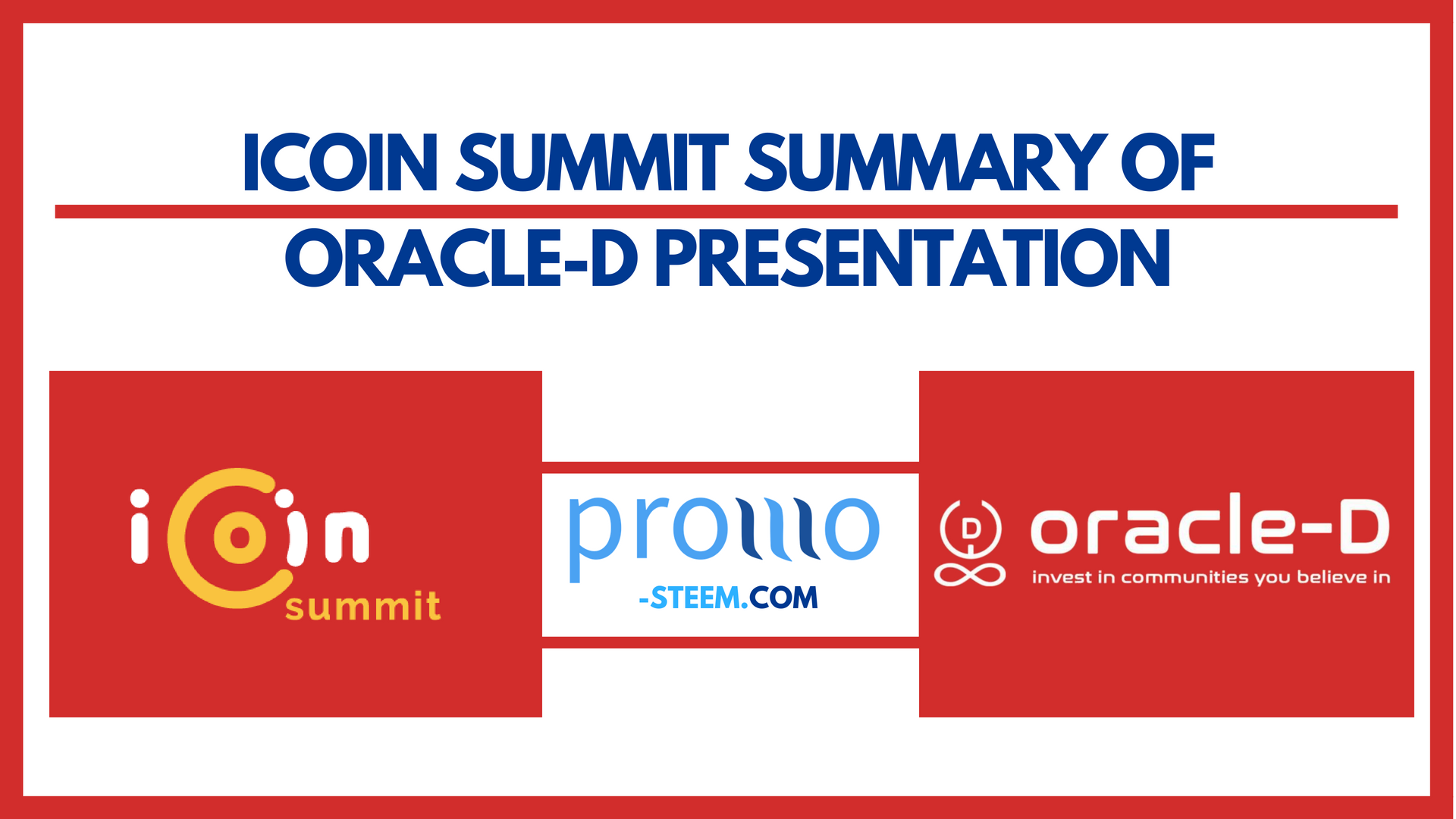 ICOIN SUMMIT SUMMARY OF
ORACLE-D PRESENTATION

icoin
summit

promo
-STEEM.COM

D
oracle-D
invest in communities you believe in